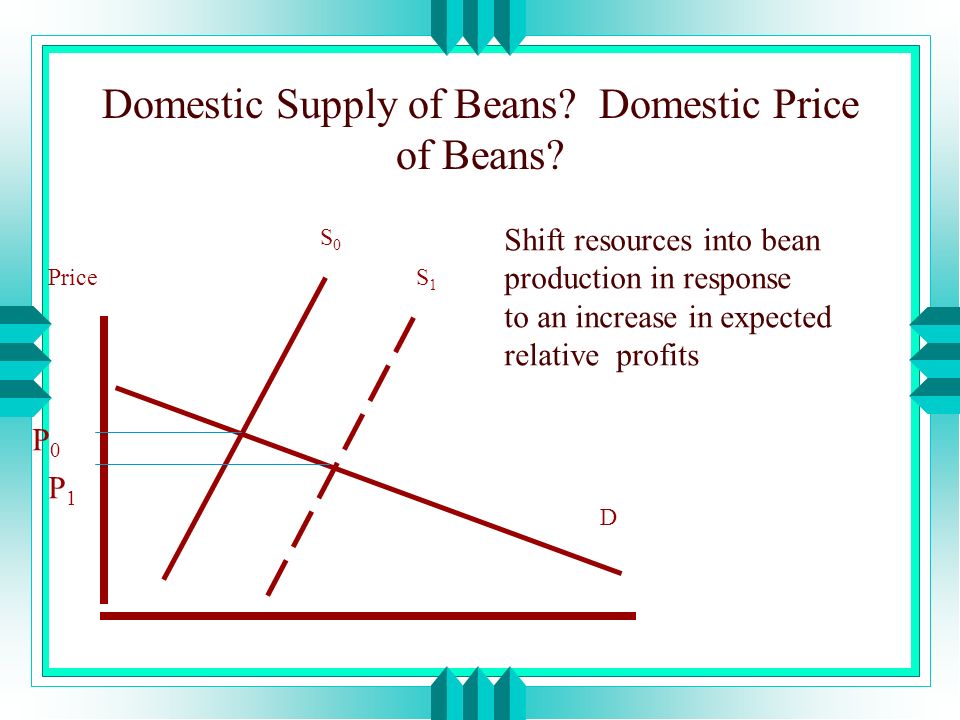 Domestic Supply of Beans? Domestic Price of Beans?

$S_0$

Price

$S_1$

Shift resources into bean production in response to an increase in expected relative profits

$P_0$

$P_1$

D